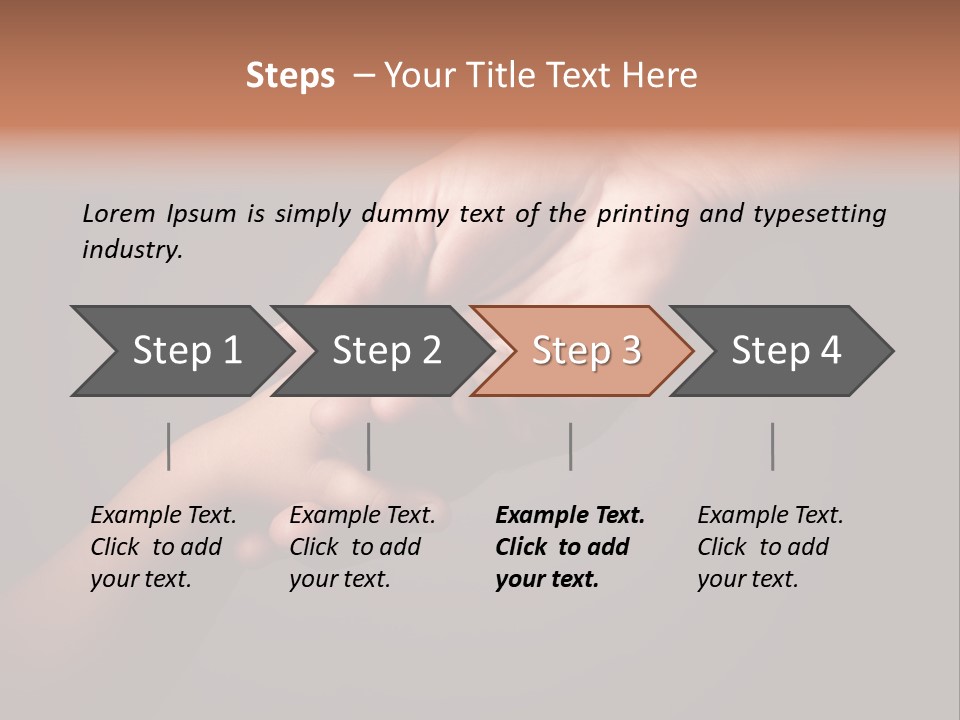 Steps – Your Title Text Here

Lorem Ipsum is simply dummy text of the printing and typesetting industry.

Step 1

Step 2

Step 3

Step 4

Example Text. Click to add your text.

Example Text. Click to add your text.

Example Text. Click to add your text.

Example Text. Click to add your text.